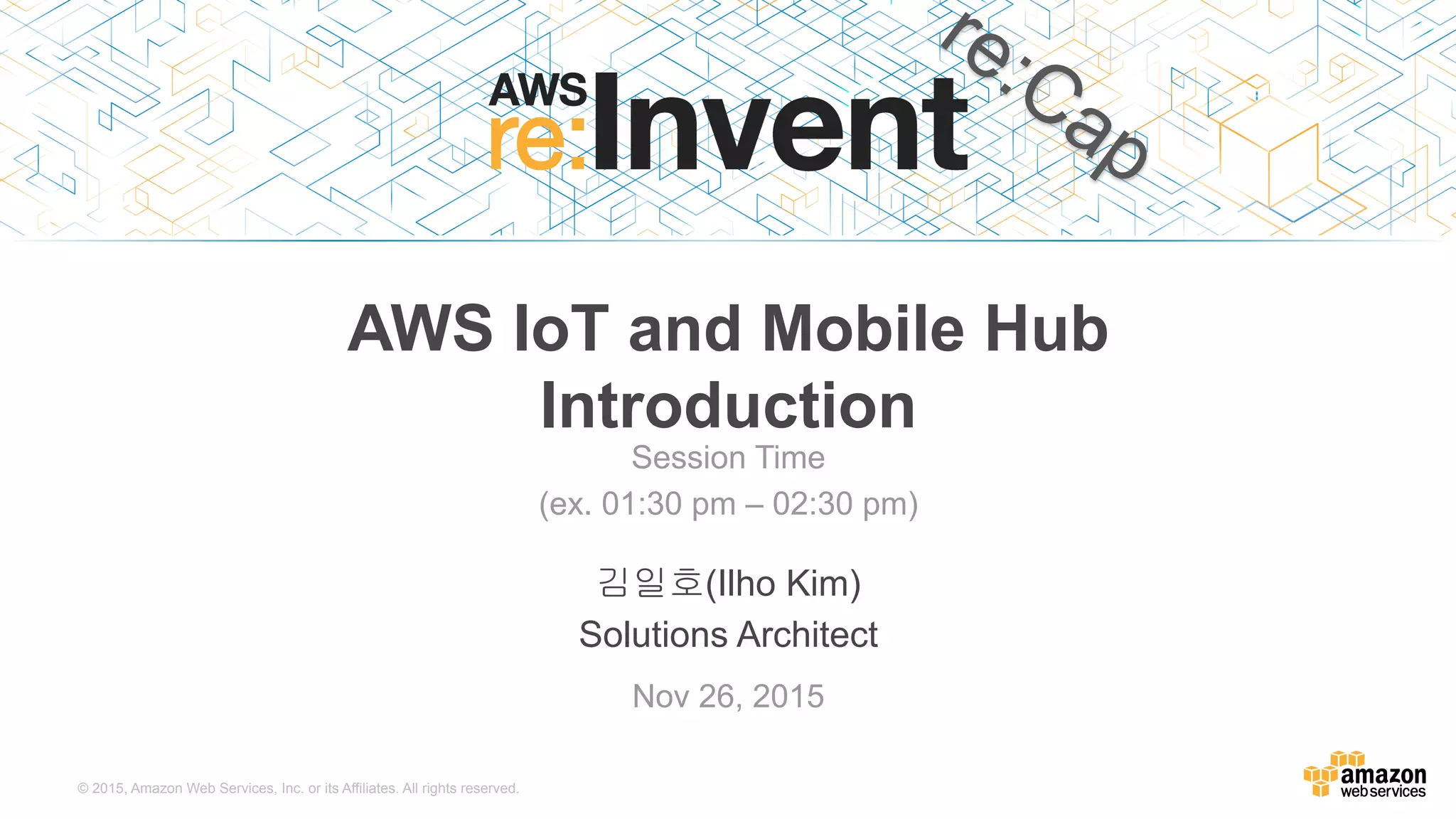 AWS re:Invent re:Cap

AWS IoT and Mobile Hub Introduction

Session Time
(ex. 01:30 pm – 02:30 pm)

김일호(Ilho Kim)
Solutions Architect

Nov 26, 2015

© 2015, Amazon Web Services, Inc. or its Affiliates. All rights reserved.

amazon web services